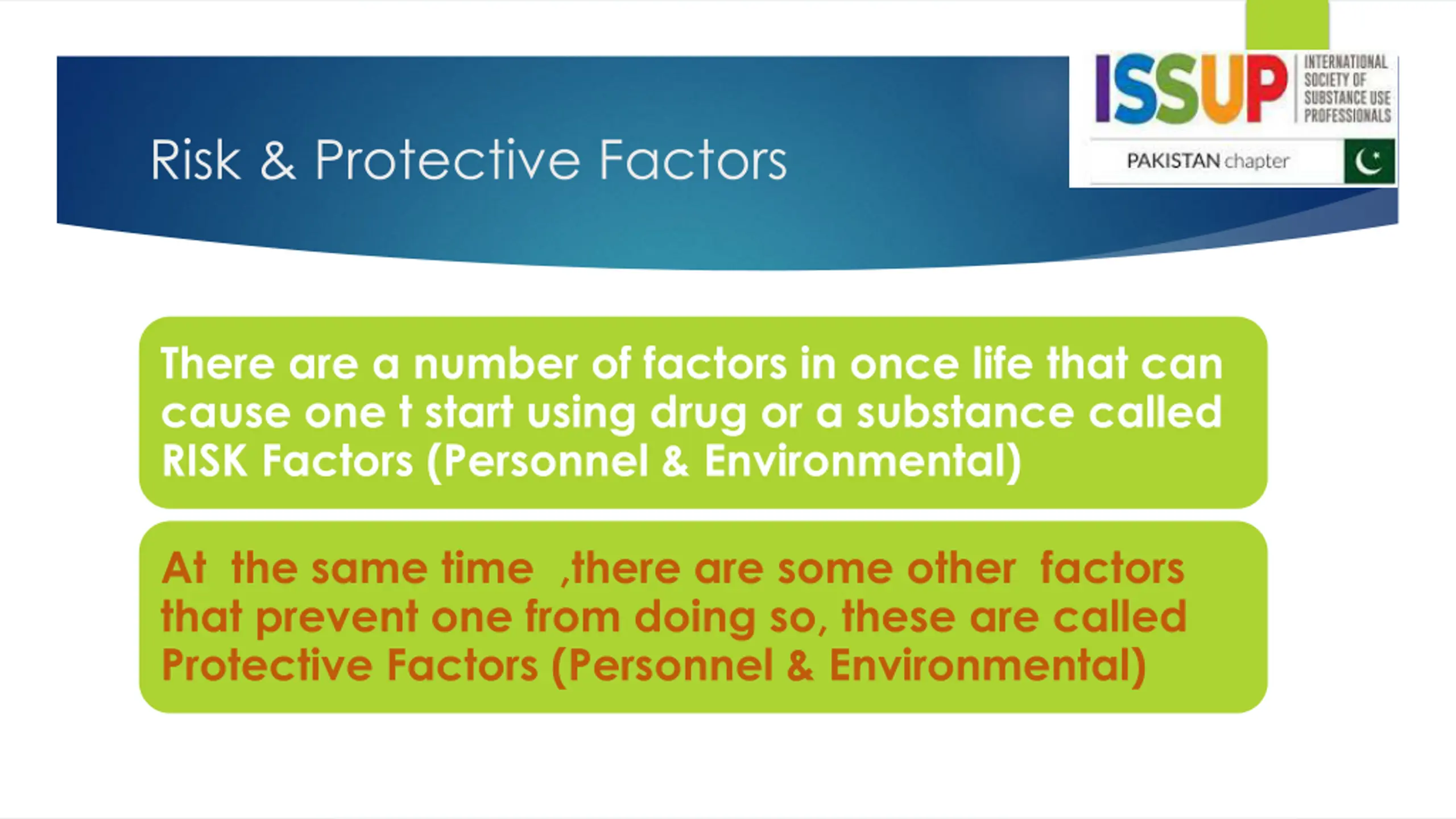 Risk & Protective Factors

ISSUP INTERNATIONAL SOCIETY OF SUBSTANCE USE PROFESSIONALS

PAKISTAN chapter

There are a number of factors in once life that can cause one t start using drug or a substance called RISK Factors (Personnel & Environmental)

At the same time ,there are some other factors that prevent one from doing so, these are called Protective Factors (Personnel & Environmental)